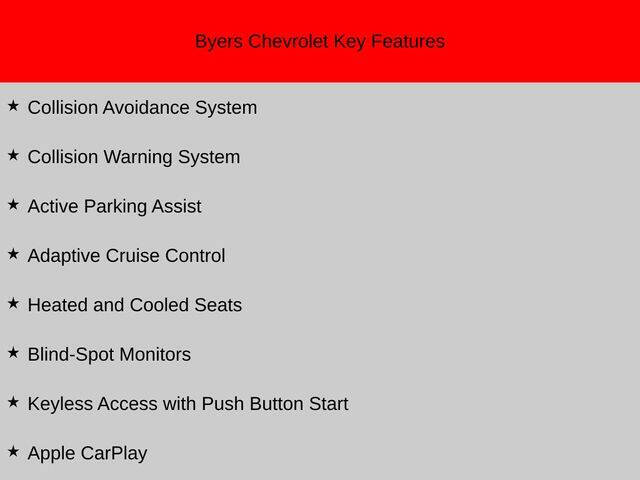 Byers Chevrolet Key Features

★ Collision Avoidance System

★ Collision Warning System

★ Active Parking Assist

★ Adaptive Cruise Control

★ Heated and Cooled Seats

★ Blind-Spot Monitors

★ Keyless Access with Push Button Start

★ Apple CarPlay